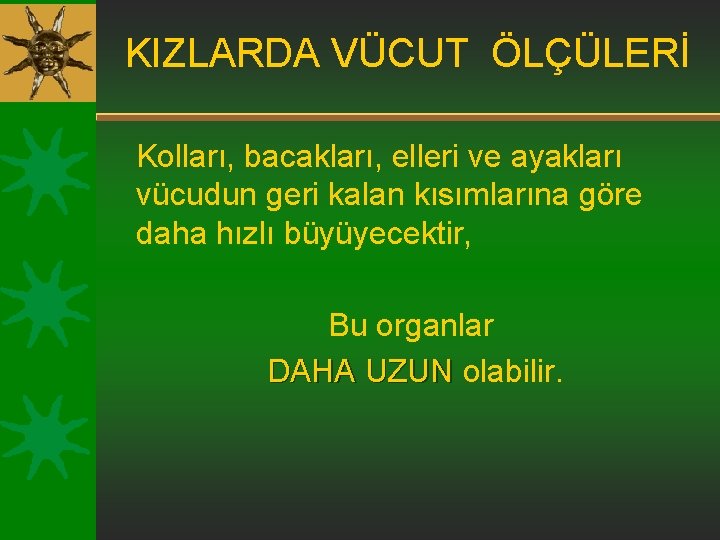 KIZLARDA VÜCUT ÖLÇÜLERİ

Kolları, bacakları, elleri ve ayakları vücudun geri kalan kısımlarına göre daha hızlı büyüyecektir,

Bu organlar
DAHA UZUN olabilir.